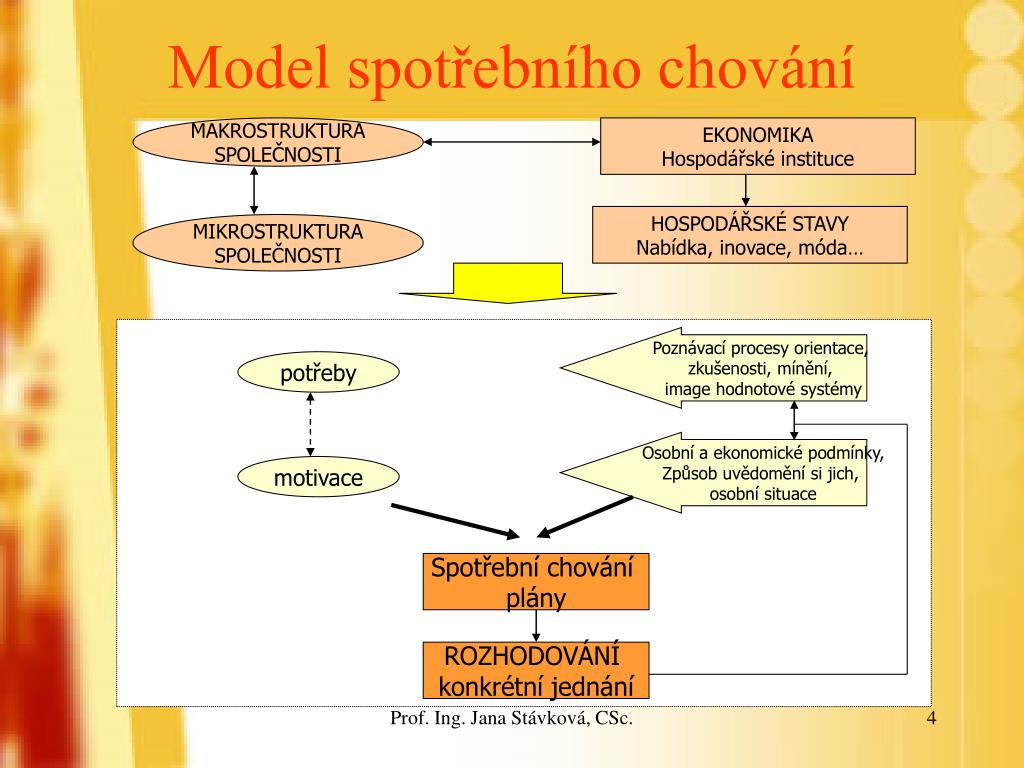 Model spotřebního chování

MAKROSTRUKTURA SPOLEČNOSTI

EKONOMIKA
Hospodářské instituce

MIKROSTRUKTURA SPOLEČNOSTI

HOSPODÁŘSKÉ STAVY
Nabídka, inovace, móda…

potřeby

Poznávací procesy orientace, zkušenosti, mínění, image hodnotové systémy

motivace

Osobní a ekonomické podmínky, Způsob uvědomění si jich, osobní situace

Spotřební chování plány

ROZHODOVÁNÍ konkrétní jednání

Prof. Ing. Jana Stávková, CSc.

4